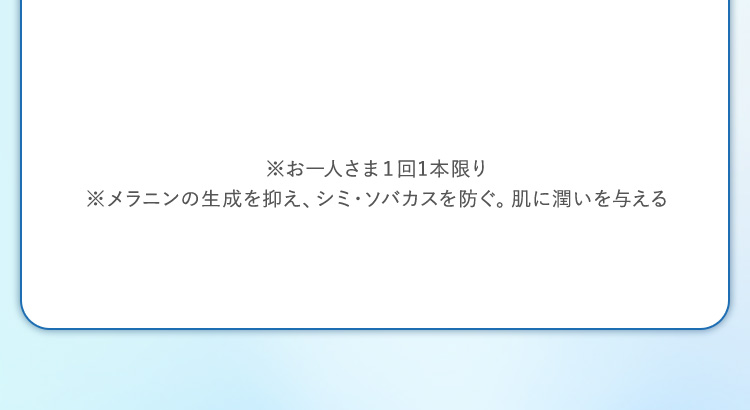 ※お一人さま1回1本限り
※メラニンの生成を抑え、シミ・ソバカスを防ぐ。肌に潤いを与える